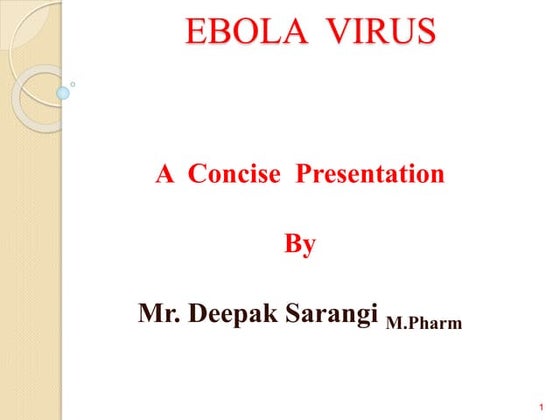 EBOLA VIRUS

A Concise Presentation

By

Mr. Deepak Sarangi M.Pharm

1